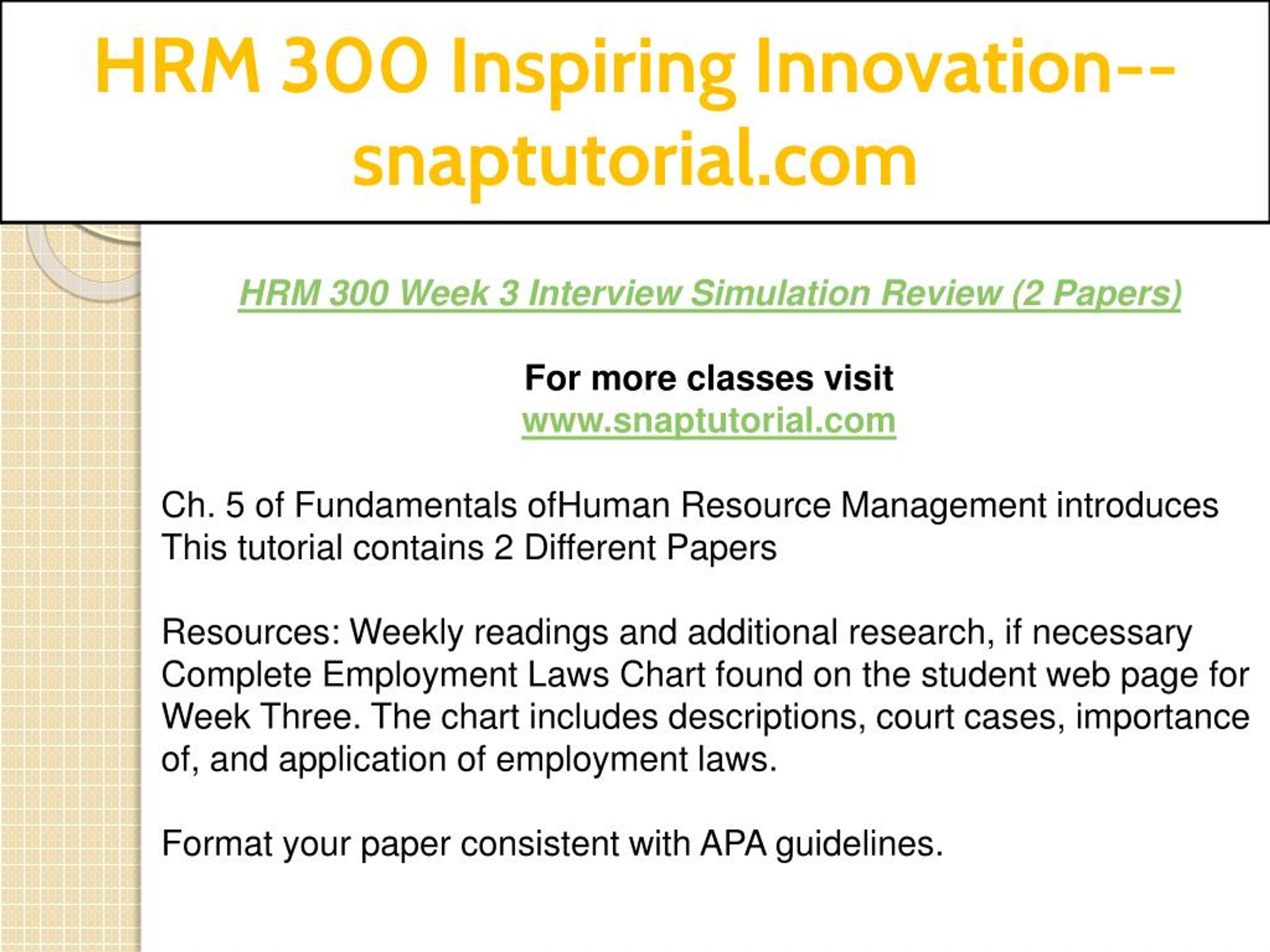 HRM 300 Inspiring Innovation--snaptutorial.com

HRM 300 Week 3 Interview Simulation Review (2 Papers)

For more classes visit
www.snaptutorial.com

Ch. 5 of Fundamentals ofHuman Resource Management introduces
This tutorial contains 2 Different Papers

Resources: Weekly readings and additional research, if necessary
Complete Employment Laws Chart found on the student web page for Week Three. The chart includes descriptions, court cases, importance of, and application of employment laws.

Format your paper consistent with APA guidelines.